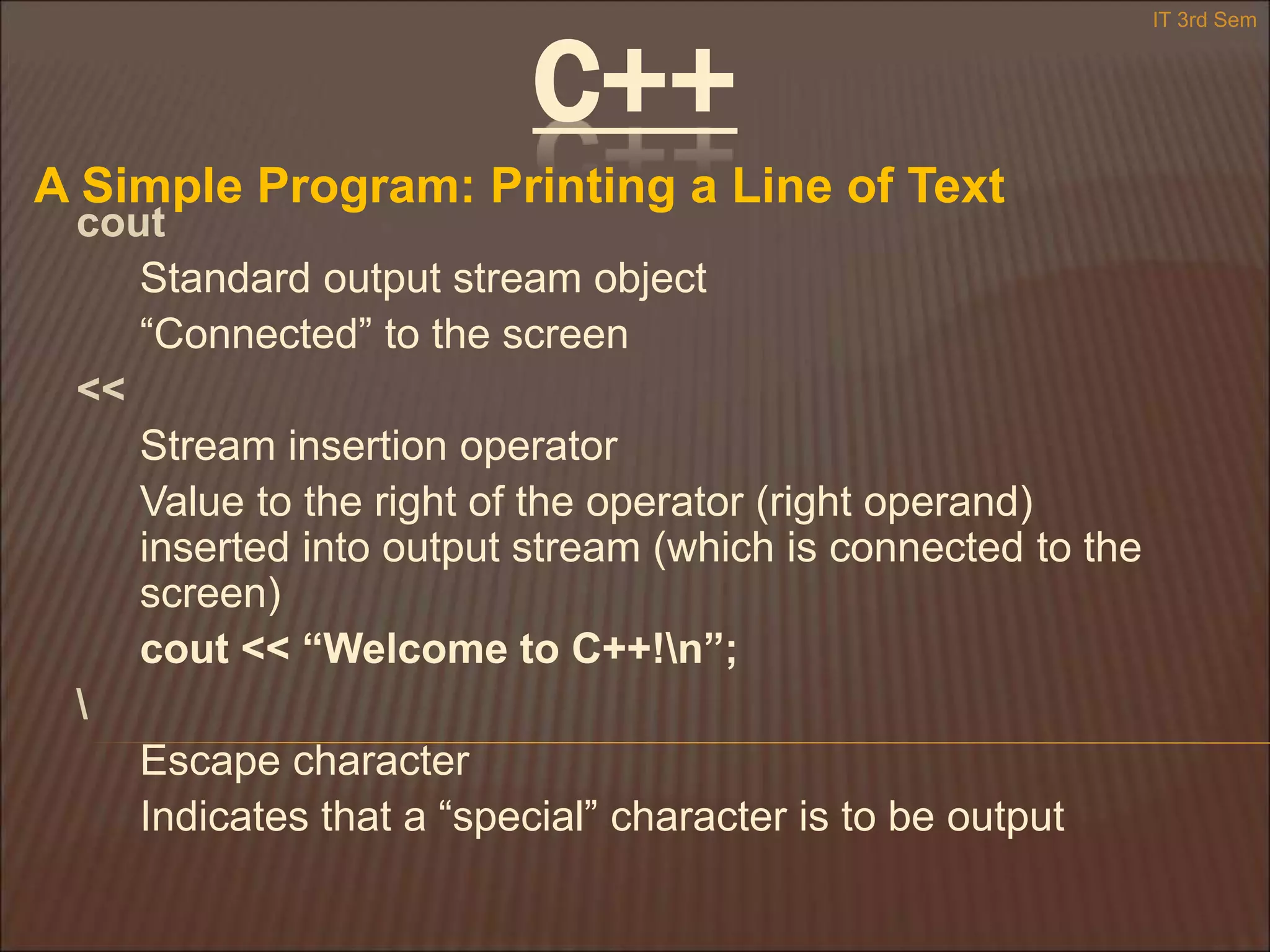 IT 3rd Sem

C++

A Simple Program: Printing a Line of Text

cout

Standard output stream object

“Connected” to the screen

<<

Stream insertion operator

Value to the right of the operator (right operand) inserted into output stream (which is connected to the screen)

cout << “Welcome to C++!\n”;

\

Escape character

Indicates that a “special” character is to be output